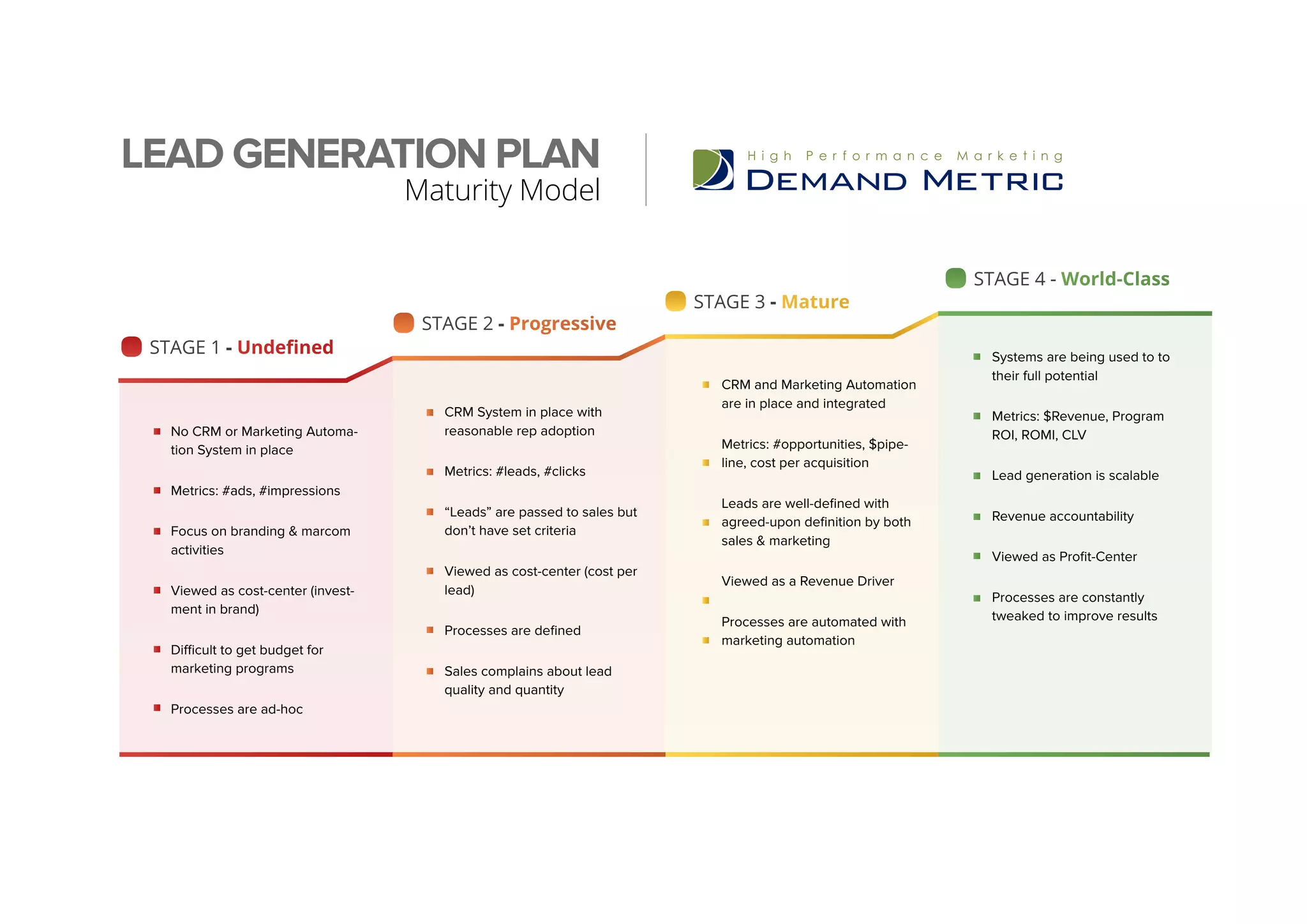 LEAD GENERATION PLAN
Maturity Model

High Performance Marketing
DEMAND METRIC

STAGE 1 - Undefined

- No CRM or Marketing Automation System in place
- Metrics: #ads, #impressions
- Focus on branding & marcom activities
- Viewed as cost-center (investment in brand)
- Difficult to get budget for marketing programs
- Processes are ad-hoc

STAGE 2 - Progressive

- CRM System in place with reasonable rep adoption
- Metrics: #leads, #clicks
- “Leads” are passed to sales but don’t have set criteria
- Viewed as cost-center (cost per lead)
- Processes are defined
- Sales complains about lead quality and quantity

STAGE 3 - Mature

- CRM and Marketing Automation are in place and integrated
- Metrics: #opportunities, $pipeline, cost per acquisition
- Leads are well-defined with agreed-upon definition by both sales & marketing
- Viewed as a Revenue Driver
- Processes are automated with marketing automation

STAGE 4 - World-Class

- Systems are being used to to their full potential
- Metrics: $Revenue, Program ROI, ROMI, CLV
- Lead generation is scalable
- Revenue accountability
- Viewed as Profit-Center
- Processes are constantly tweaked to improve results